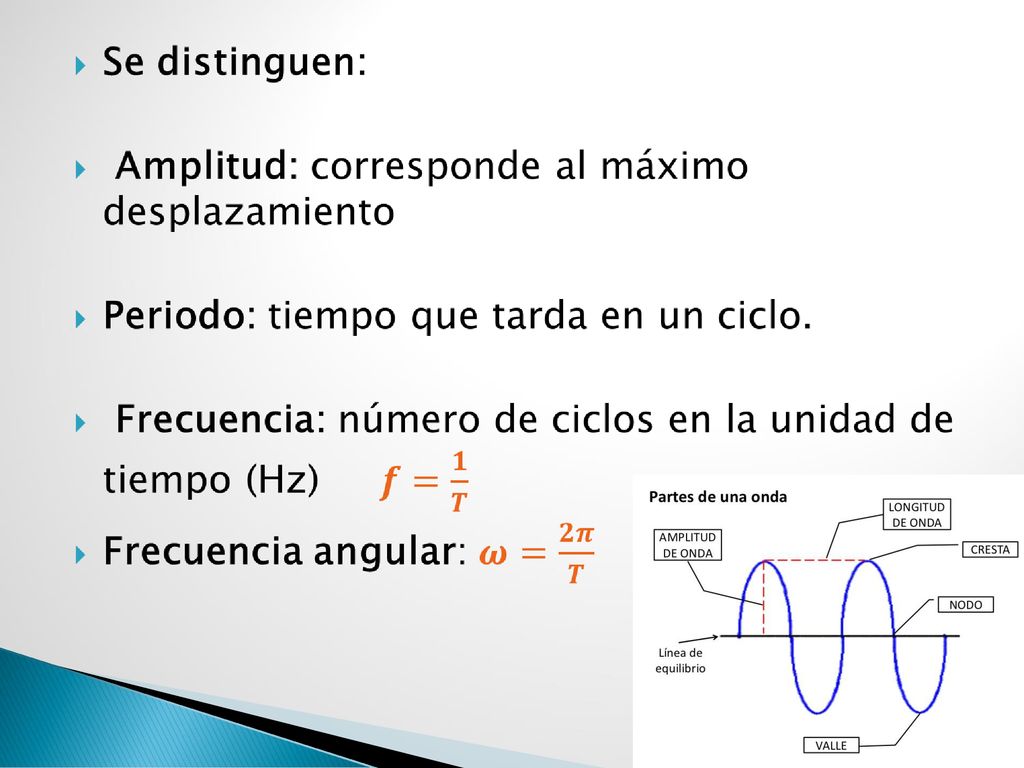 Se distinguen:

Amplitud: corresponde al máximo desplazamiento

Periodo: tiempo que tarda en un ciclo.

Frecuencia: número de ciclos en la unidad de tiempo (Hz) $f = \frac{1}{T}$

Frecuencia angular: $\omega = \frac{2\pi}{T}$

Partes de una onda

LONGITUD DE ONDA

AMPLITUD DE ONDA

CRESTA

NODO

Línea de equilibrio

VALLE